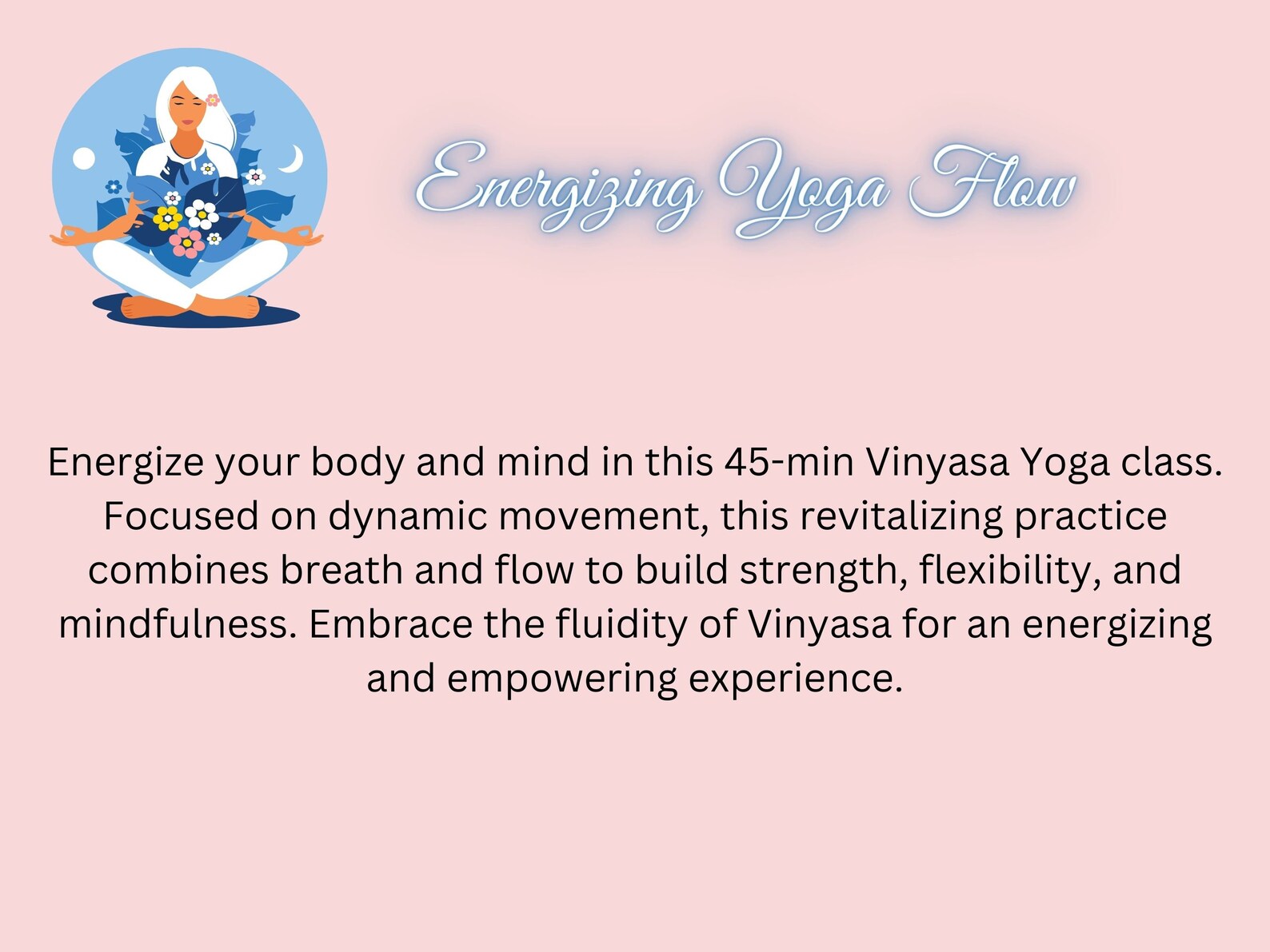 Energizing Yoga Flow

Energize your body and mind in this 45-min Vinyasa Yoga class. Focused on dynamic movement, this revitalizing practice combines breath and flow to build strength, flexibility, and mindfulness. Embrace the fluidity of Vinyasa for an energizing and empowering experience.